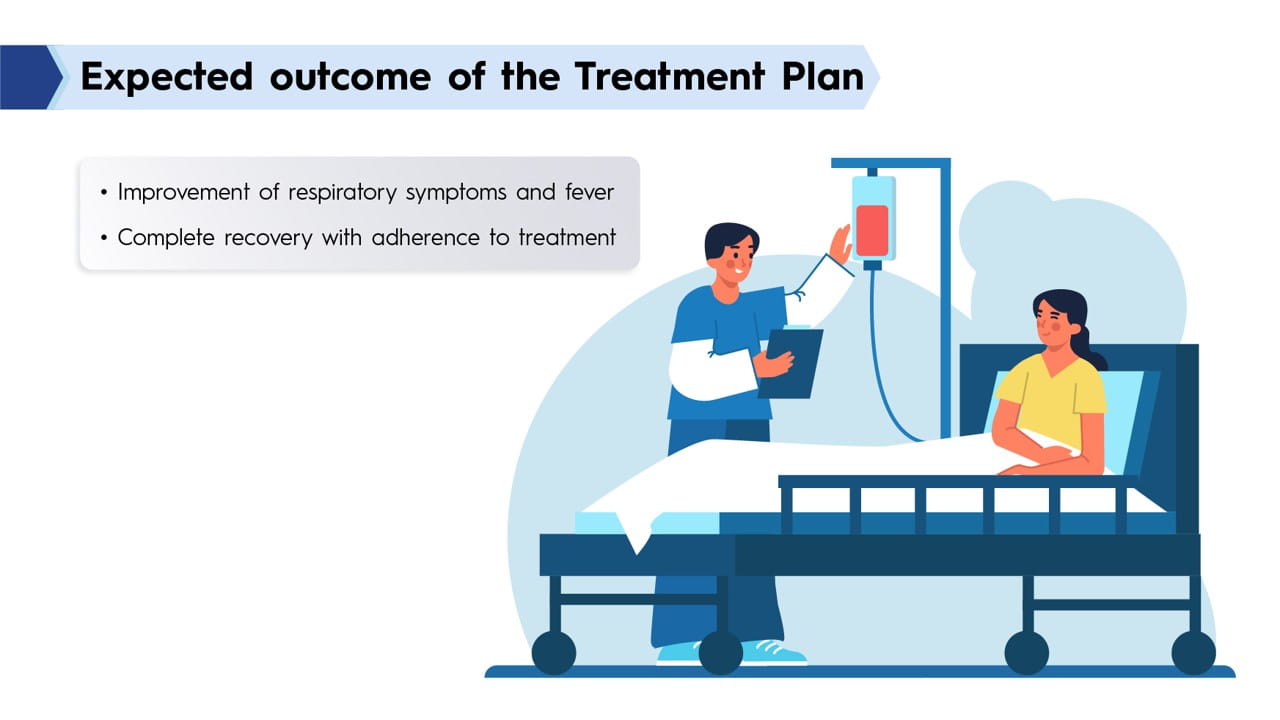 Expected outcome of the Treatment Plan

• Improvement of respiratory symptoms and fever
• Complete recovery with adherence to treatment